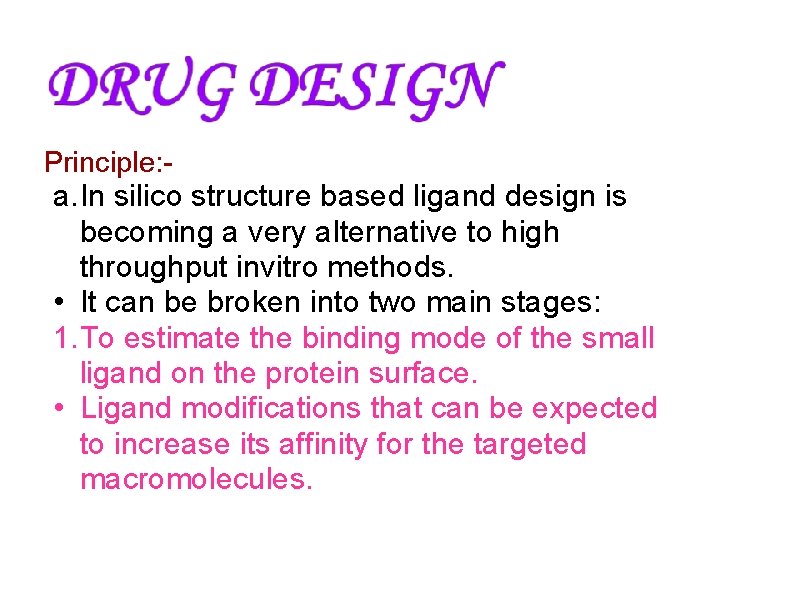 DRUG DESIGN

Principle:-

a. In silico structure based ligand design is becoming a very alternative to high throughput invitro methods.

• It can be broken into two main stages:

1. To estimate the binding mode of the small ligand on the protein surface.

• Ligand modifications that can be expected to increase its affinity for the targeted macromolecules.